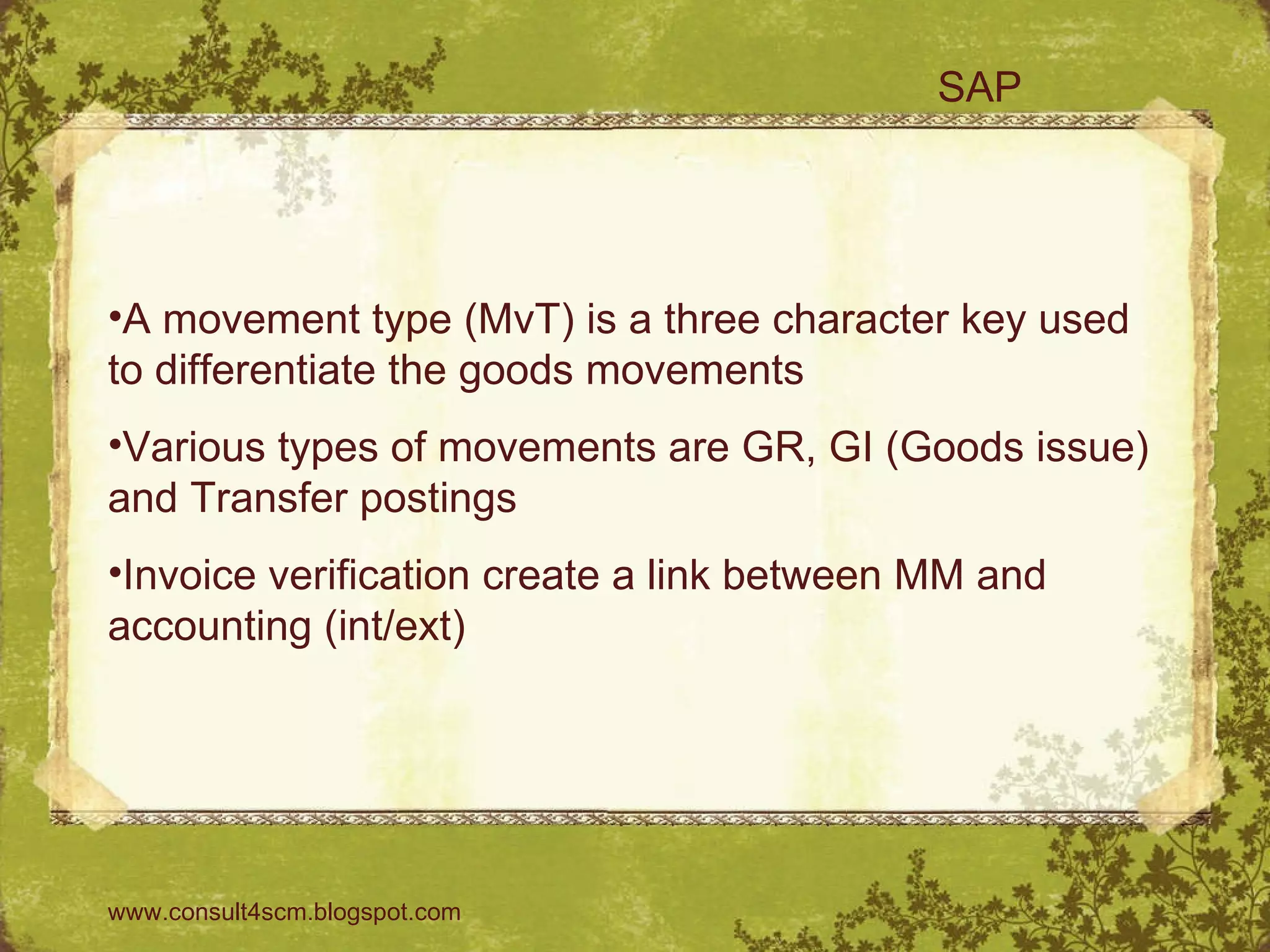 SAP

•A movement type (MvT) is a three character key used to differentiate the goods movements

•Various types of movements are GR, GI (Goods issue) and Transfer postings

•Invoice verification create a link between MM and accounting (int/ext)

www.consult4scm.blogspot.com